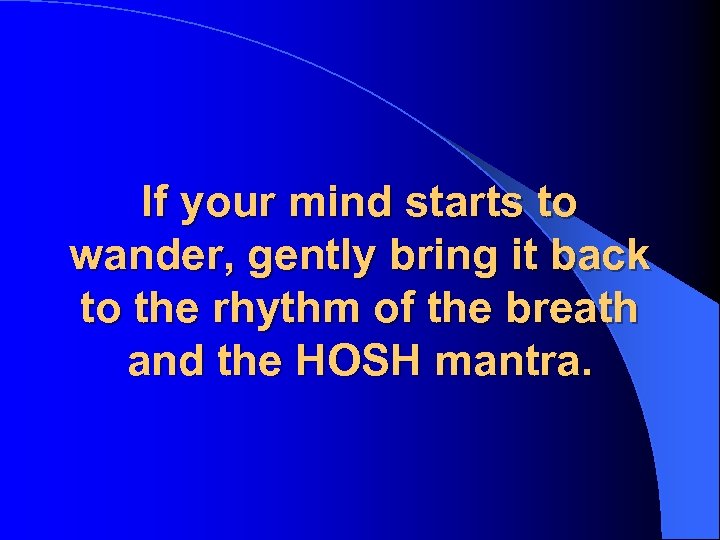 If your mind starts to wander, gently bring it back to the rhythm of the breath and the HOSH mantra.